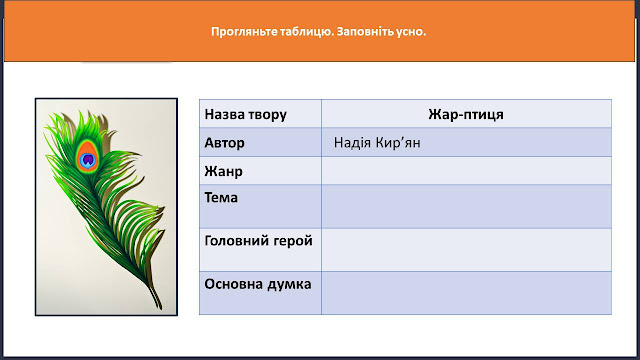 Прогляньте таблицю. Заповніть усно.

| Назва твору | Жар-птиця |
|---|---|
| Автор | Надія Кир’ян |
| Жанр | |
| Тема | |
| Головний герой | |
| Основна думка | |